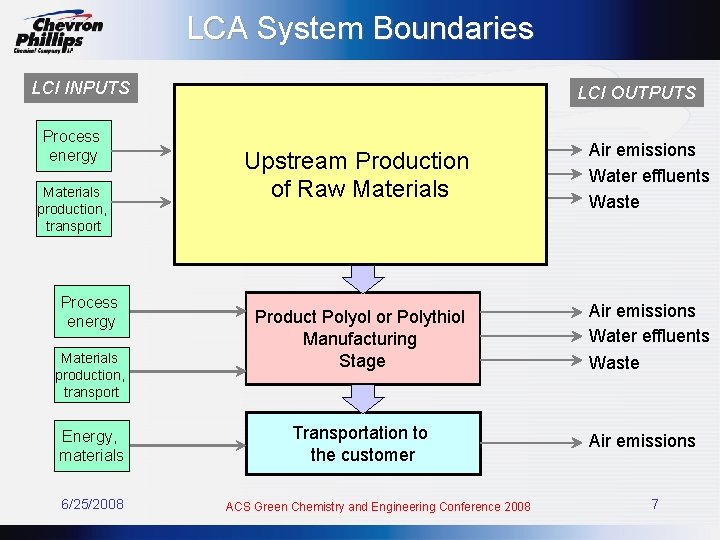 Chevron Phillips Chemical Company LP

LCA System Boundaries

LCI INPUTS

LCI OUTPUTS

Process energy

Materials production, transport

Upstream Production of Raw Materials

Air emissions
Water effluents
Waste

Process energy

Materials production, transport

Product Polyol or Polythiol Manufacturing Stage

Air emissions
Water effluents
Waste

Energy, materials

Transportation to the customer

Air emissions

6/25/2008

ACS Green Chemistry and Engineering Conference 2008

7